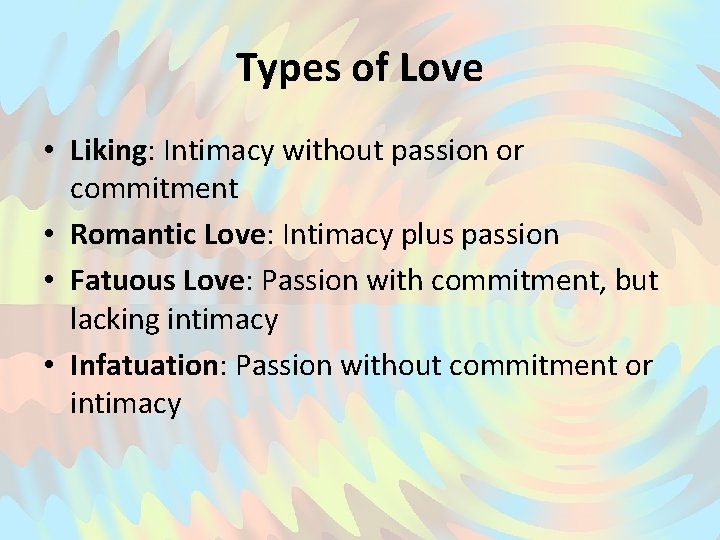 Types of Love

• Liking: Intimacy without passion or commitment
• Romantic Love: Intimacy plus passion
• Fatuous Love: Passion with commitment, but lacking intimacy
• Infatuation: Passion without commitment or intimacy